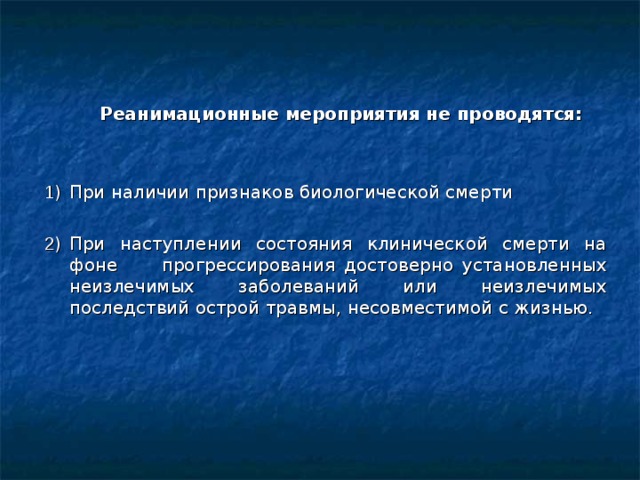 Реанимационные мероприятия не проводятся:

1) При наличии признаков биологической смерти

2) При наступлении состояния клинической смерти на фоне прогрессирования достоверно установленных неизлечимых заболеваний или неизлечимых последствий острой травмы, несовместимой с жизнью.